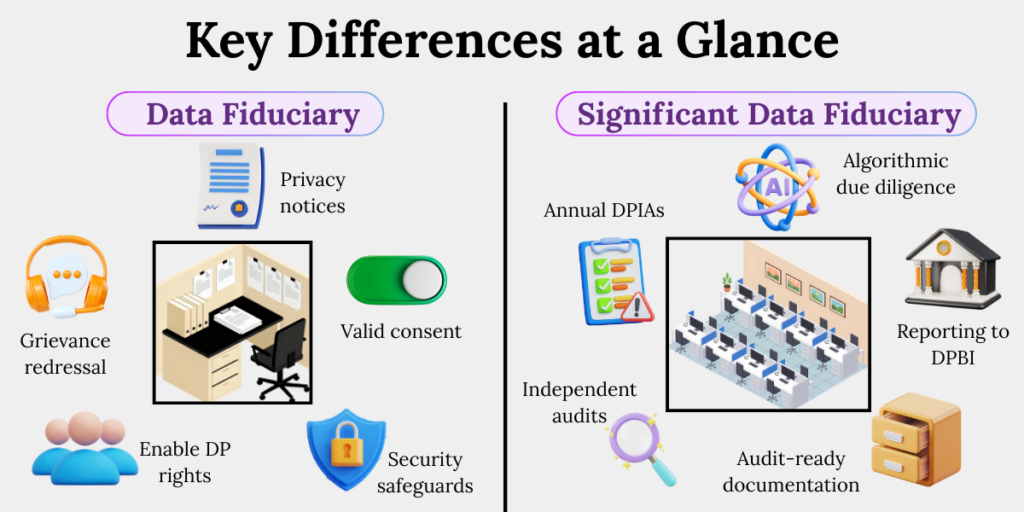 Key Differences at a Glance

Data Fiduciary

Privacy notices

Grievance redressal

Valid consent

Enable DP rights

Security safeguards

Significant Data Fiduciary

Algorithmic due diligence

Annual DPIAs

AI

Reporting to DPBI

Independent audits

Audit-ready documentation